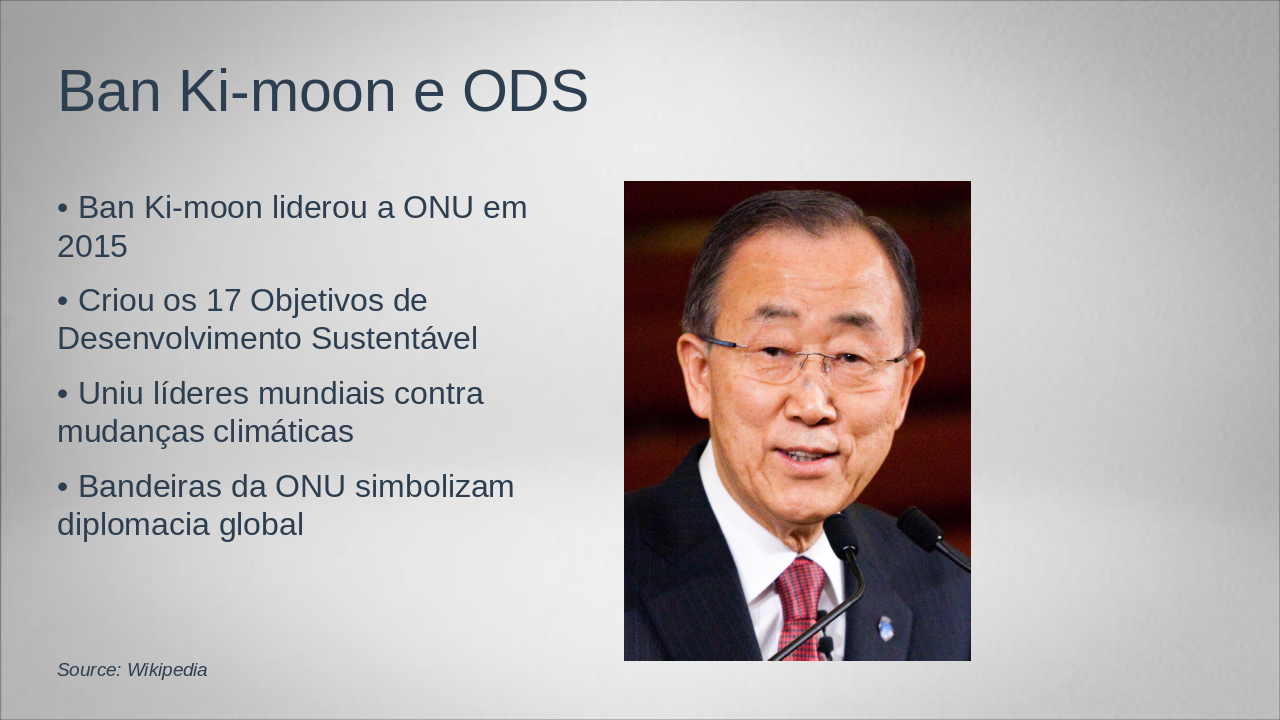 Ban Ki-moon e ODS

• Ban Ki-moon liderou a ONU em 2015

• Criou os 17 Objetivos de Desenvolvimento Sustentável

• Uniu líderes mundiais contra mudanças climáticas

• Bandeiras da ONU simbolizam diplomacia global

Source: Wikipedia